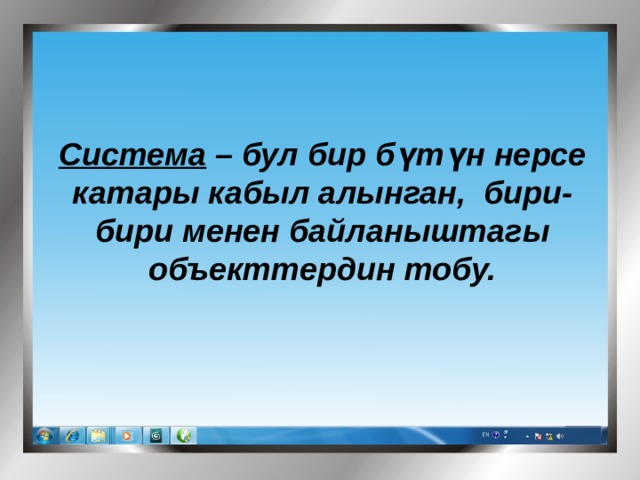 Система – бул бир бүтүн нерсе катары кабыл алынган, бири-бири менен байланыштагы объекттердин тобу.

EN